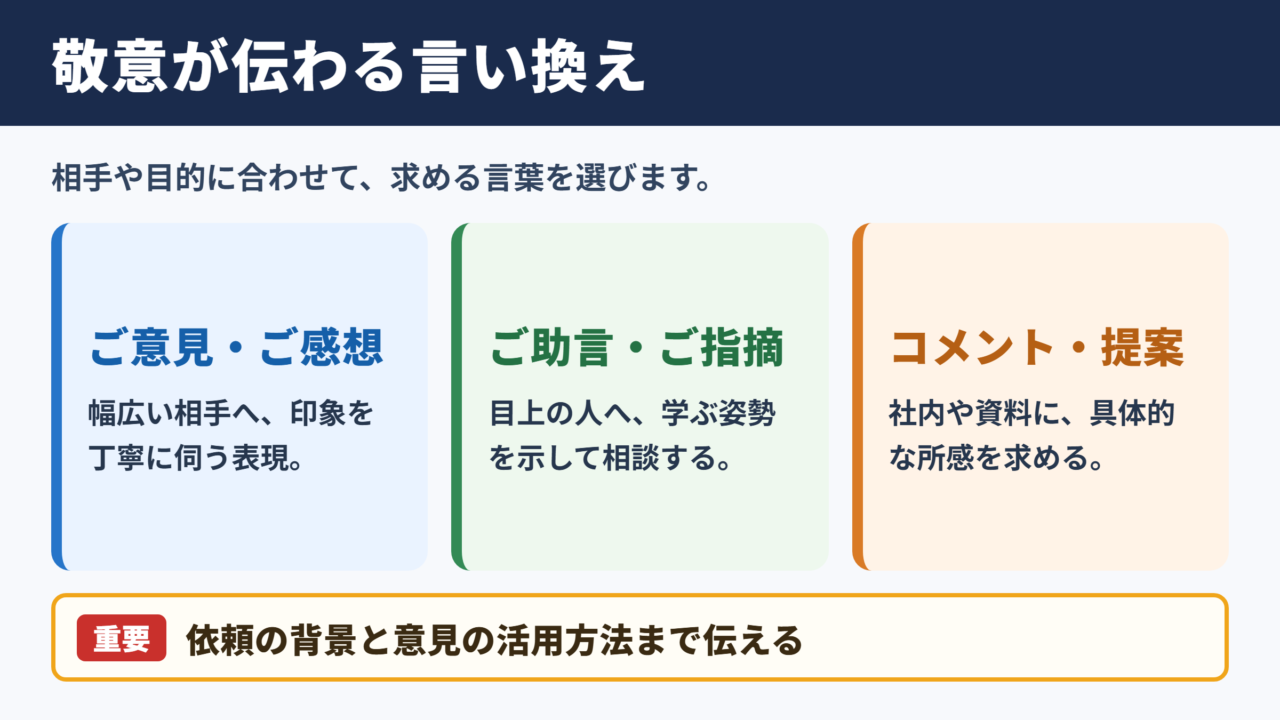 敬意が伝わる言い換え

相手や目的に合わせて、求める言葉を選びます。

ご意見・ご感想

幅広い相手へ、印象を丁寧に伺う表現。

ご助言・ご指摘

目上の人へ、学ぶ姿勢を示して相談する。

コメント・提案

社内や資料に、具体的な所感を求める。

重要 依頼の背景と意見の活用方法まで伝える